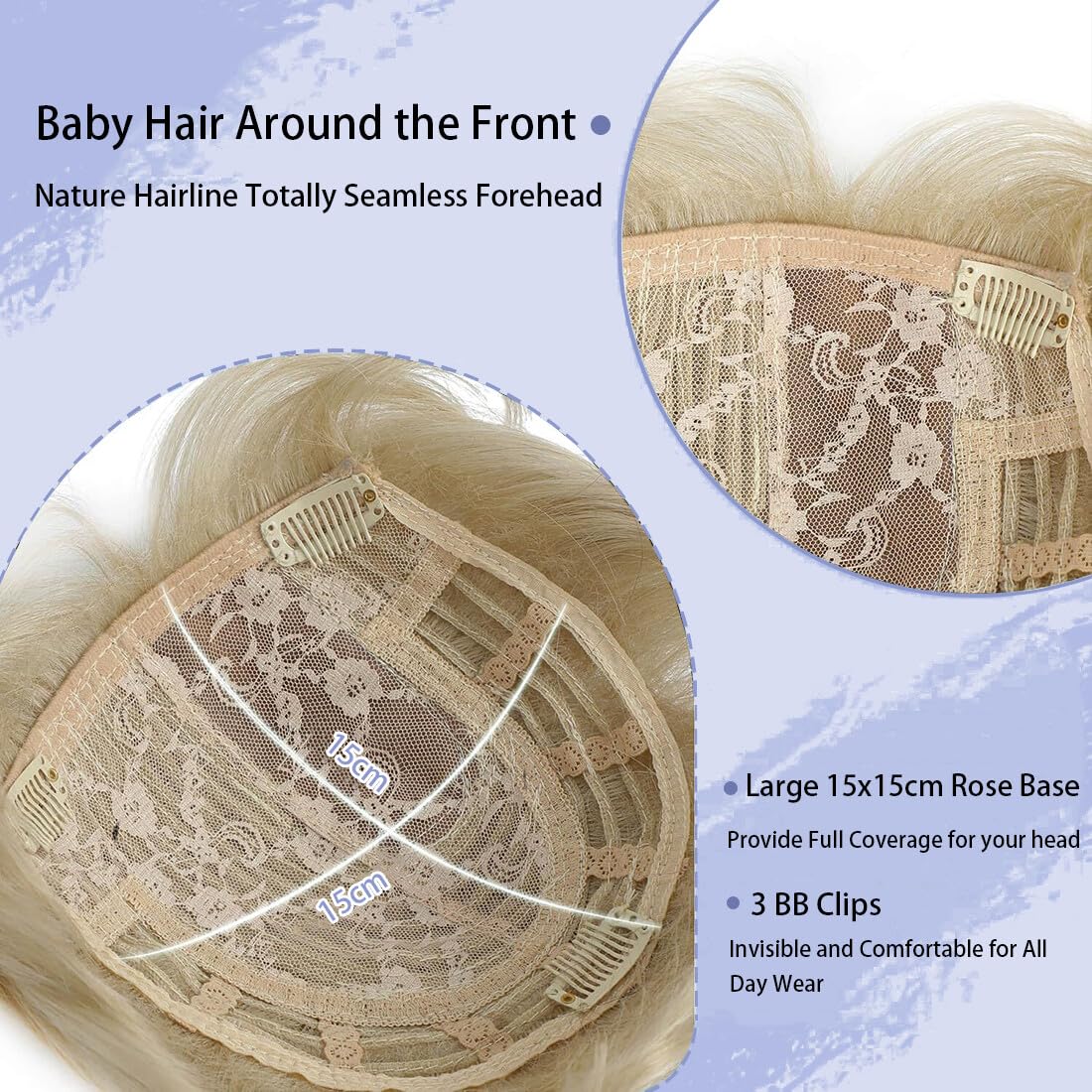 Baby Hair Around the Front •

Nature Hairline Totally Seamless Forehead

15cm

15cm

• Large 15x15cm Rose Base

Provide Full Coverage for your head

• 3 BB Clips

Invisible and Comfortable for All Day Wear